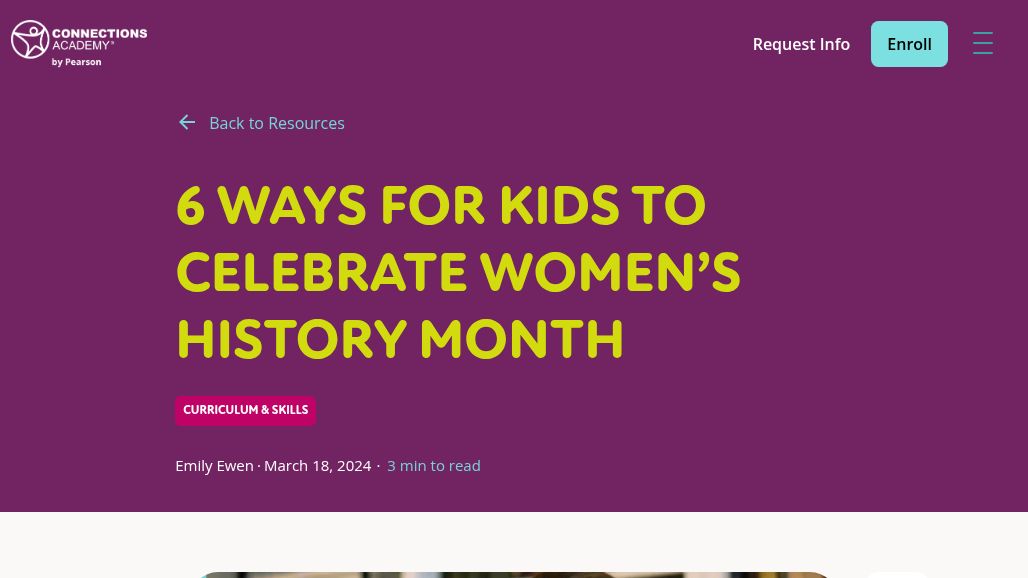 CONNECTIONS ACADEMY®
by Pearson

Request Info
Enroll

Back to Resources

6 WAYS FOR KIDS TO CELEBRATE WOMEN'S HISTORY MONTH

CURRICULUM & SKILLS

Emily Ewen · March 18, 2024 · 3 min to read